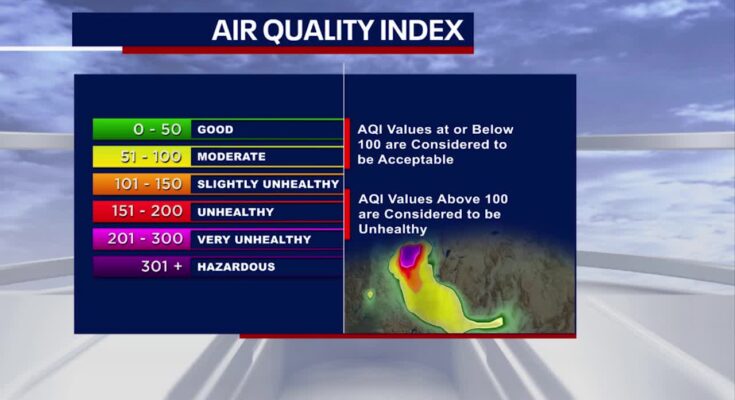 AIR QUALITY INDEX

| 0 - 50 | GOOD |
|---|---|
| 51 - 100 | MODERATE |
| 101 - 150 | SLIGHTLY UNHEALTHY |
| 151 - 200 | UNHEALTHY |
| 201 - 300 | VERY UNHEALTHY |
| 301 + | HAZARDOUS |

AQI Values at or Below 100 are Considered to be Acceptable

AQI Values Above 100 are Considered to be Unhealthy